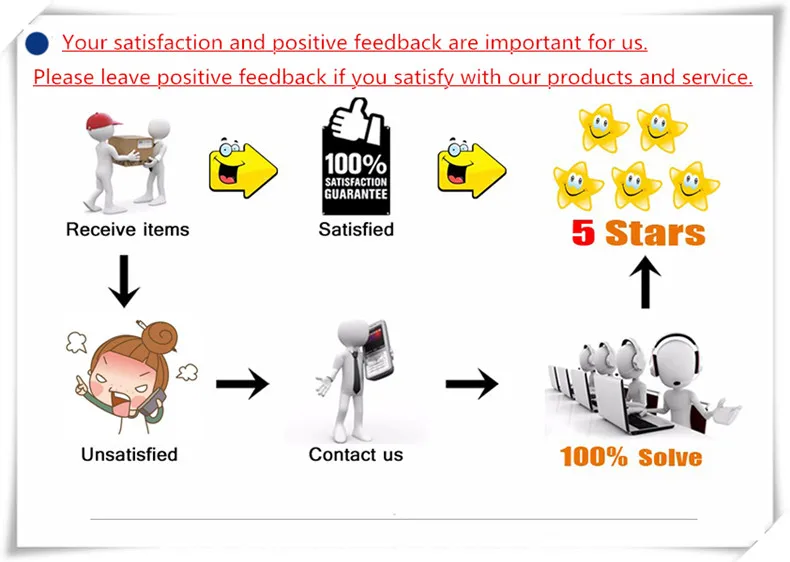 Your satisfaction and positive feedback are important for us.

Please leave positive feedback if you satisfy with our products and service.

Receive items

100%
SATISFACTION
GUARANTEE

Satisfied

5 Stars

Unsatisfied

Contact us

100% Solve